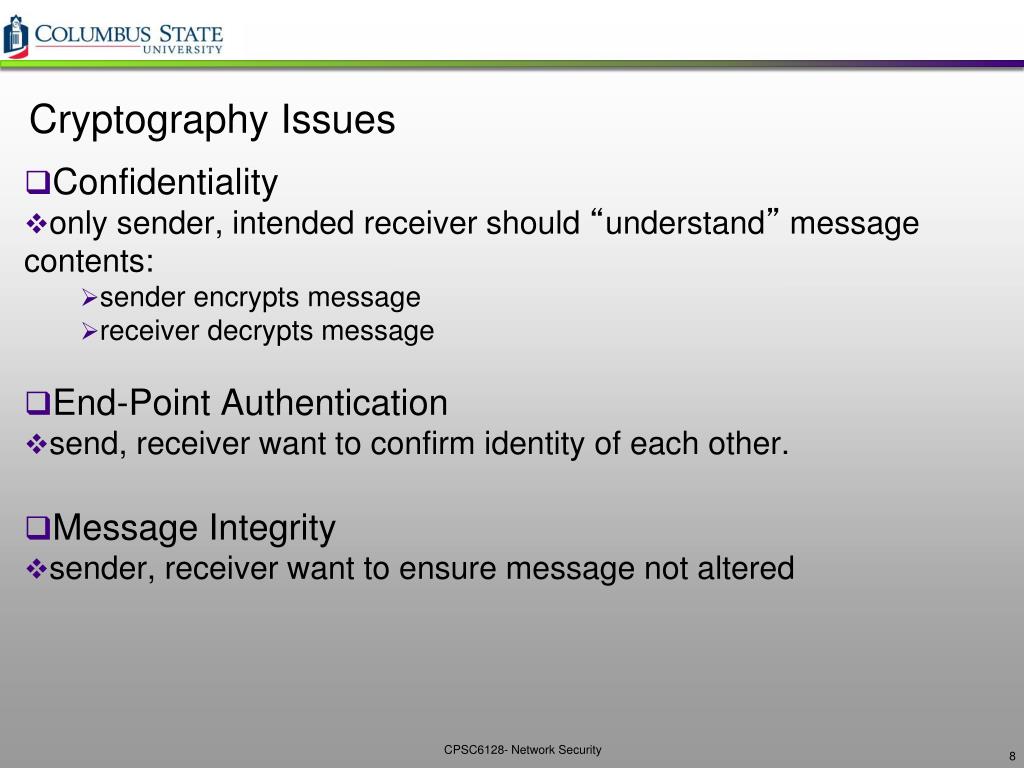 COLUMBUS STATE UNIVERSITY

Cryptography Issues

❑Confidentiality
❖only sender, intended receiver should "understand" message contents:
➢sender encrypts message
➢receiver decrypts message

❑End-Point Authentication
❖send, receiver want to confirm identity of each other.

❑Message Integrity
❖sender, receiver want to ensure message not altered

CPSC6128- Network Security

8